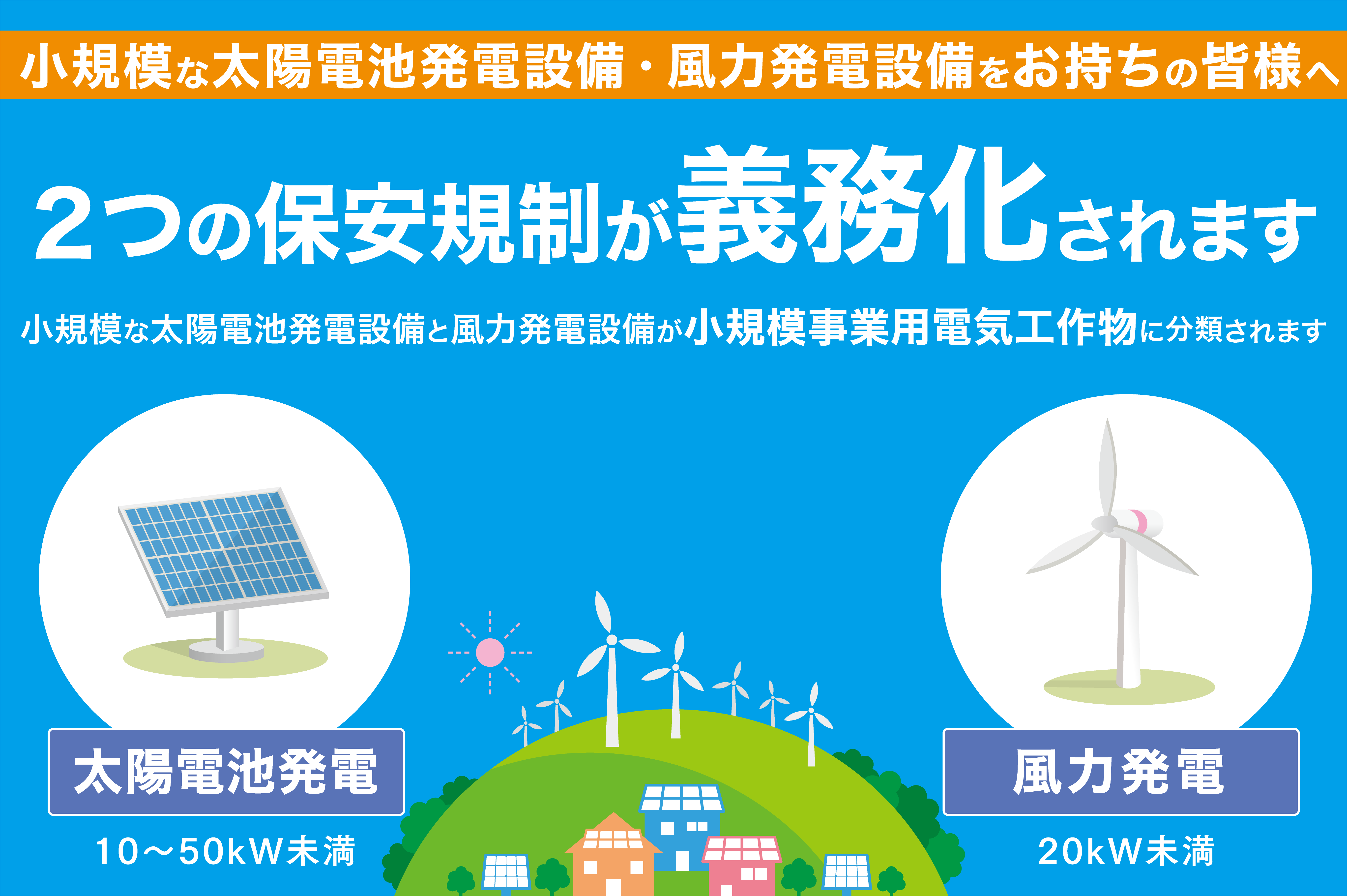 小規模な太陽電池発電設備・風力発電設備をお持ちの皆様へ

２つの保安規制が義務化されます

小規模な太陽電池発電設備と風力発電設備が小規模事業用電気工作物に分類されます

太陽電池発電

10～50kW未満

風力発電

20kW未満